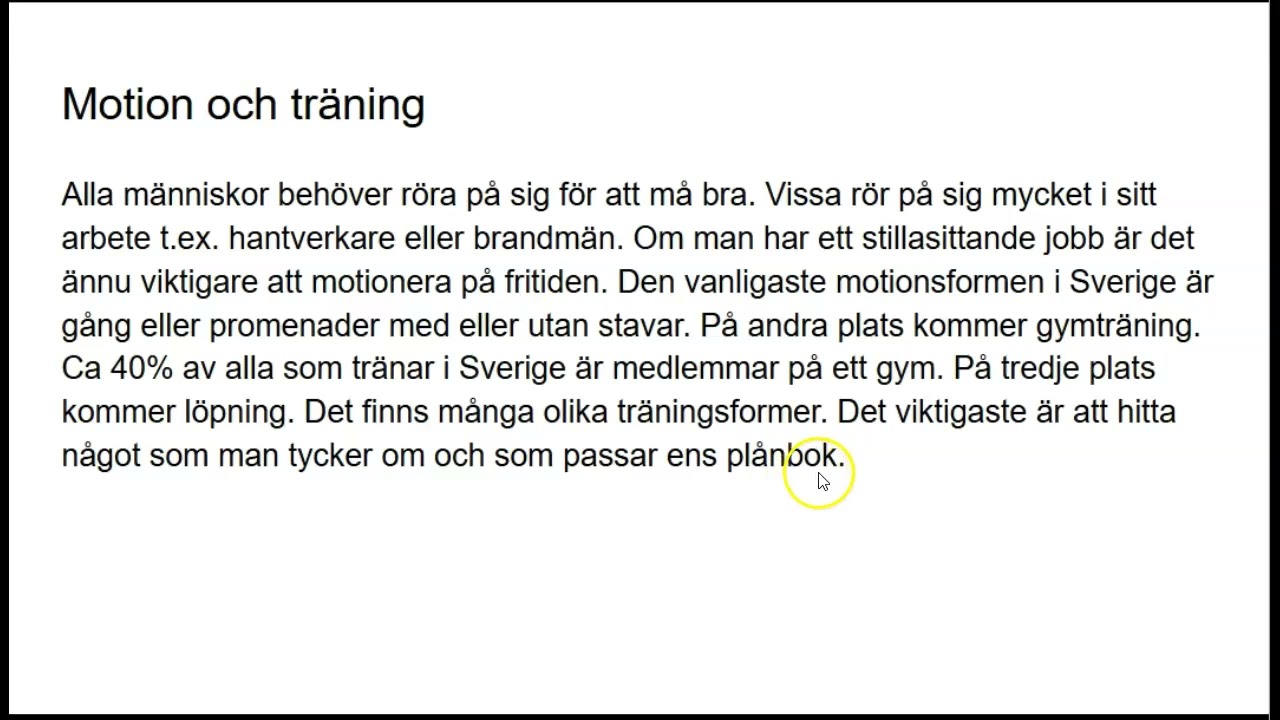 Motion och träning

Alla människor behöver röra på sig för att må bra. Vissa rör på sig mycket i sitt arbete t.ex. hantverkare eller brandmän. Om man har ett stillasittande jobb är det ännu viktigare att motionera på fritiden. Den vanligaste motionsformen i Sverige är gång eller promenader med eller utan stavar. På andra plats kommer gymträning. Ca 40% av alla som tränar i Sverige är medlemmar på ett gym. På tredje plats kommer löpning. Det finns många olika träningsformer. Det viktigaste är att hitta något som man tycker om och som passar ens plånbok.